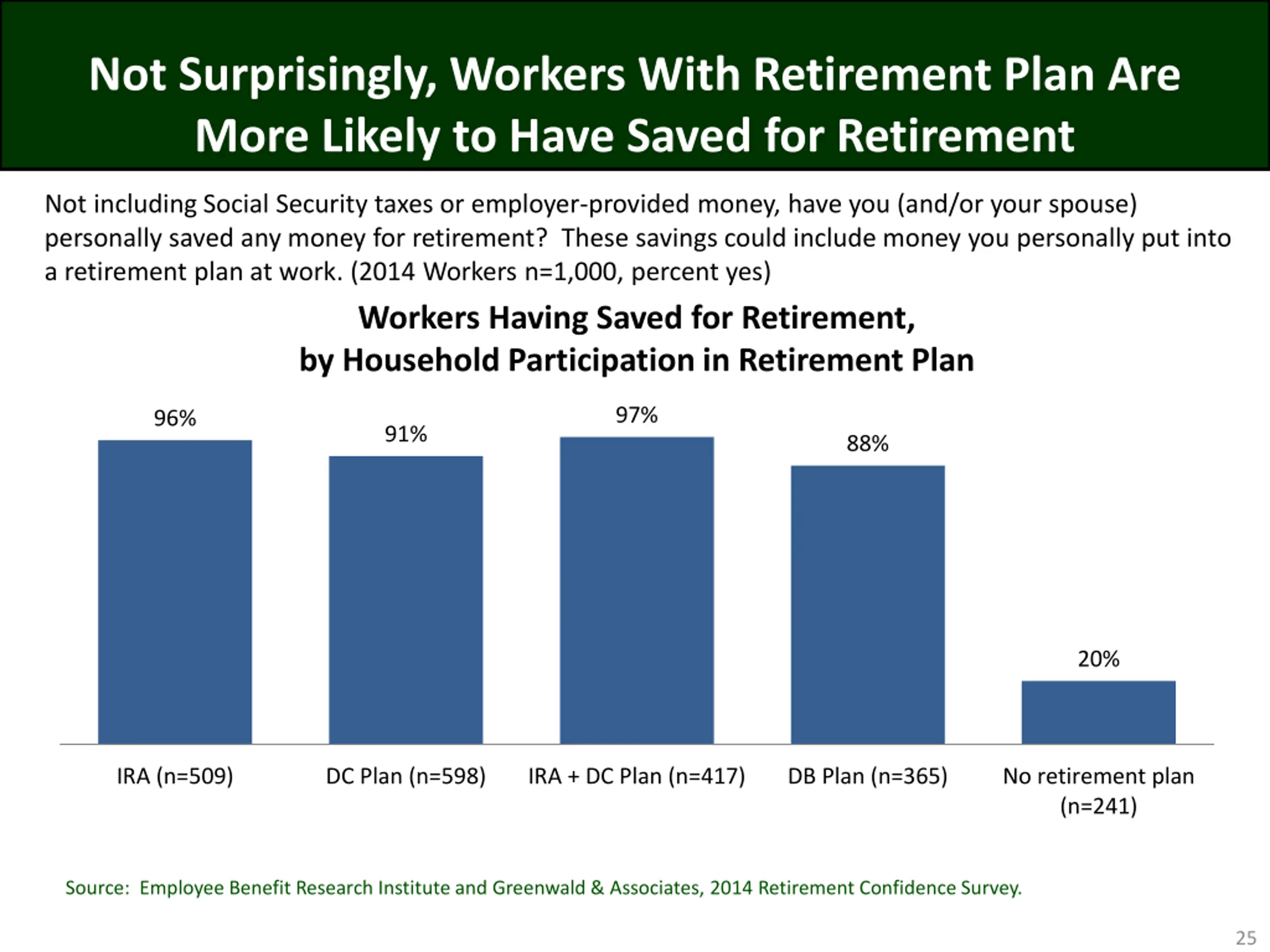 Not Surprisingly, Workers With Retirement Plan Are More Likely to Have Saved for Retirement

Not including Social Security taxes or employer-provided money, have you (and/or your spouse) personally saved any money for retirement? These savings could include money you personally put into a retirement plan at work. (2014 Workers n=1,000, percent yes)

Workers Having Saved for Retirement, by Household Participation in Retirement Plan

96%
91%
97%
88%
20%

IRA (n=509)
DC Plan (n=598)
IRA + DC Plan (n=417)
DB Plan (n=365)
No retirement plan (n=241)

Source: Employee Benefit Research Institute and Greenwald & Associates, 2014 Retirement Confidence Survey.

25